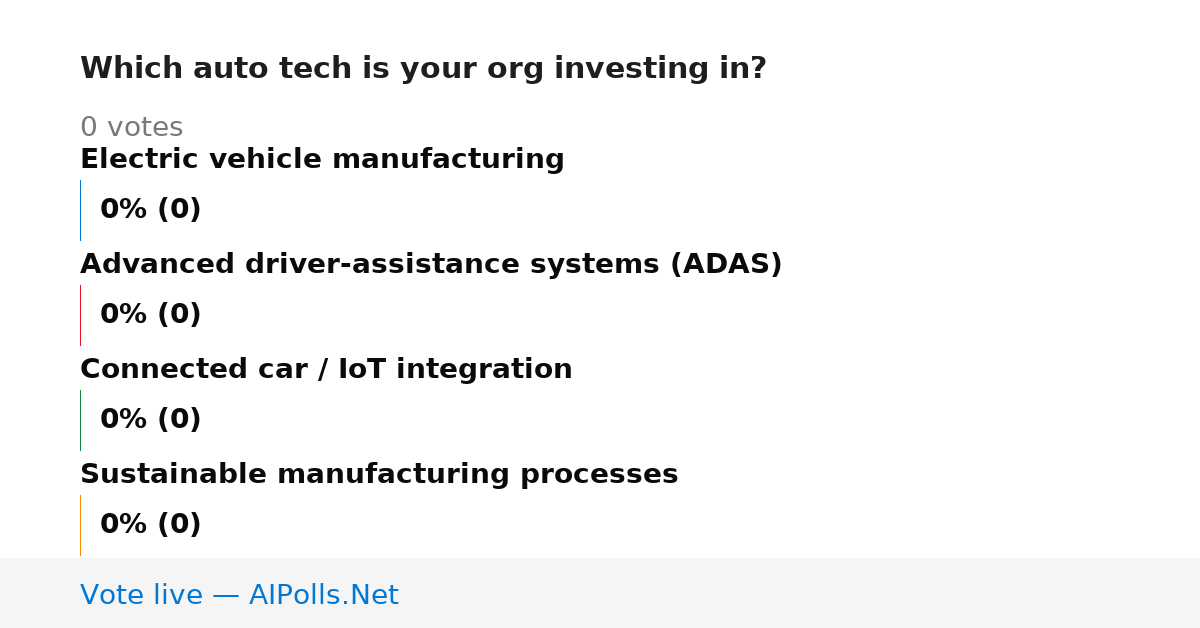 Which auto tech is your org investing in?

0 votes

Electric vehicle manufacturing

0% (0)

Advanced driver-assistance systems (ADAS)

0% (0)

Connected car / IoT integration

0% (0)

Sustainable manufacturing processes

0% (0)

Vote live — AIPolls.Net